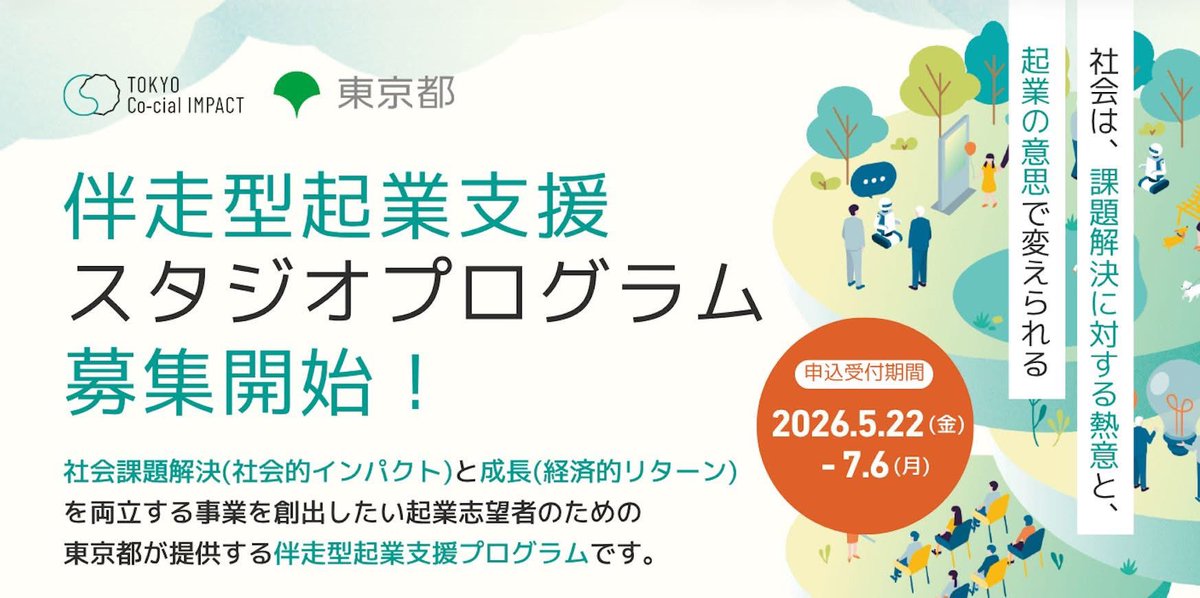 TOKYO
Co-cial IMPACT

東京都

伴走型起業支援
スタジオプログラム
募集開始！

社会課題解決(社会的インパクト)と成長(経済的リターン)を両立する事業を創出したい起業志望者のための東京都が提供する伴走型起業支援プログラムです。

申込受付期間
2026.5.22(金)
- 7.6(月)

社会は、課題解決に対する熱意と、
起業の意思で変えられる